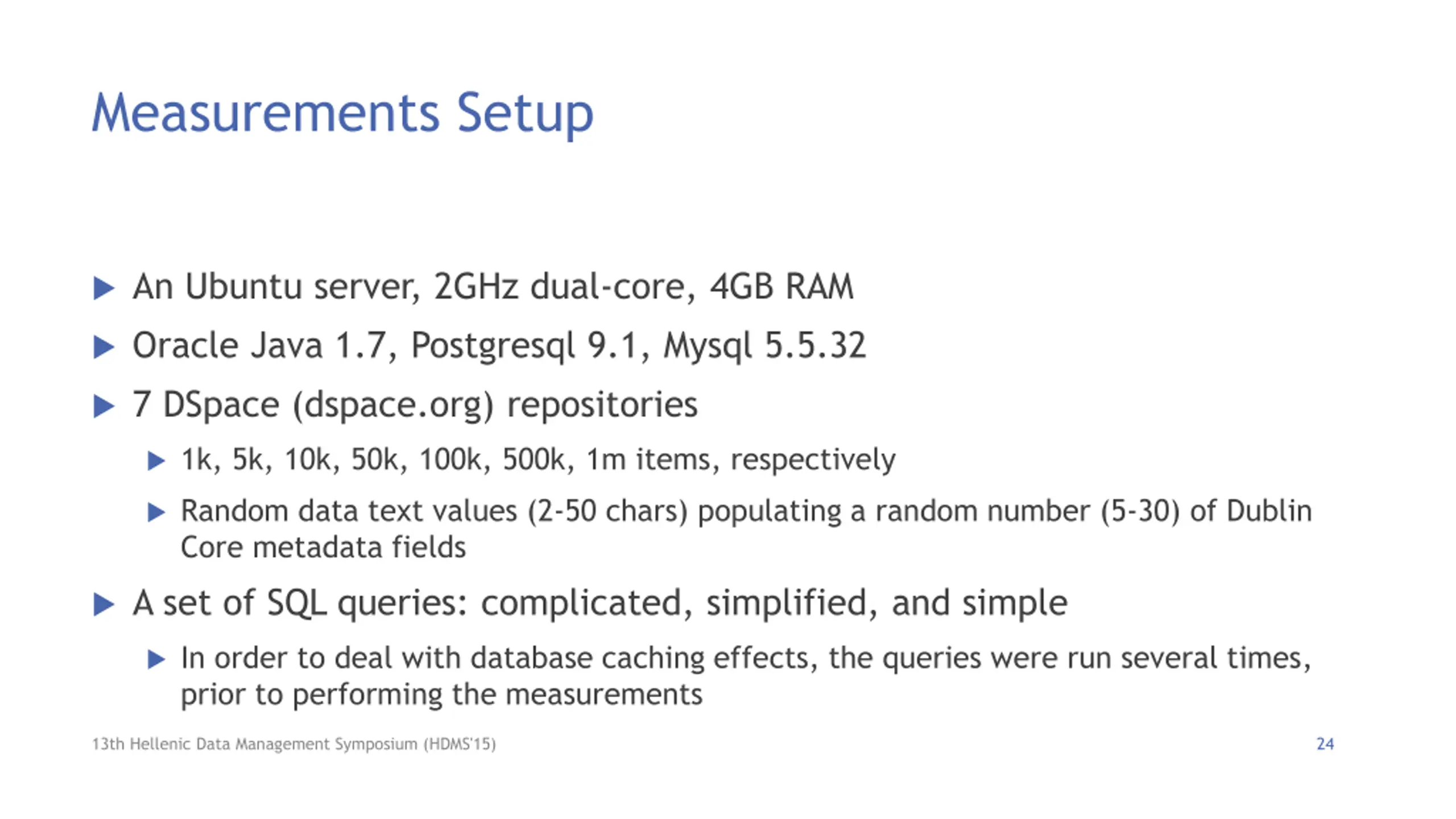 Measurements Setup

▶ An Ubuntu server, 2GHz dual-core, 4GB RAM

▶ Oracle Java 1.7, Postgresql 9.1, Mysql 5.5.32

▶ 7 DSpace (dspace.org) repositories

▶ 1k, 5k, 10k, 50k, 100k, 500k, 1m items, respectively

▶ Random data text values (2-50 chars) populating a random number (5-30) of Dublin Core metadata fields

▶ A set of SQL queries: complicated, simplified, and simple

▶ In order to deal with database caching effects, the queries were run several times, prior to performing the measurements

13th Hellenic Data Management Symposium (HDMS'15)

24